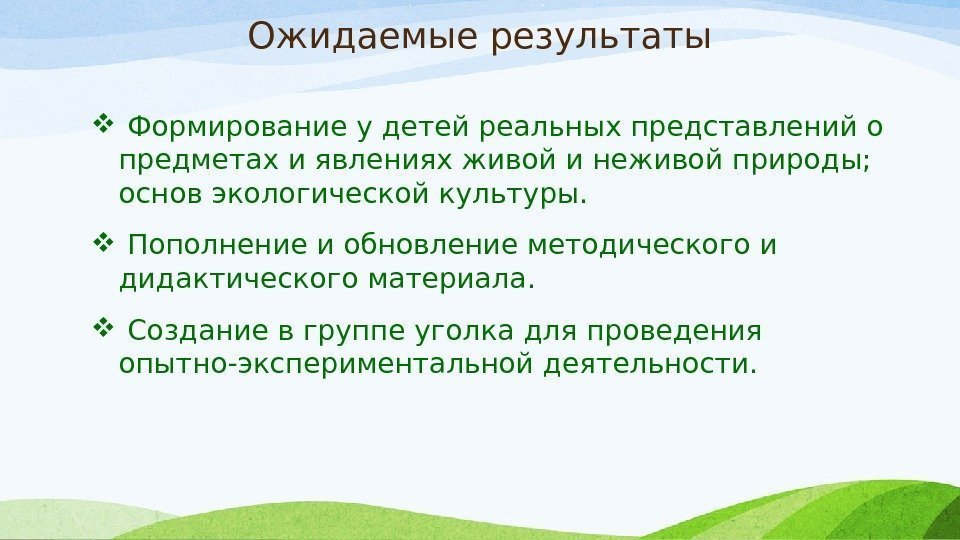 Ожидаемые результаты

❖ Формирование у детей реальных представлений о предметах и явлениях живой и неживой природы; основ экологической культуры.

❖ Пополнение и обновление методического и дидактического материала.

❖ Создание в группе уголка для проведения опытно-экспериментальной деятельности.